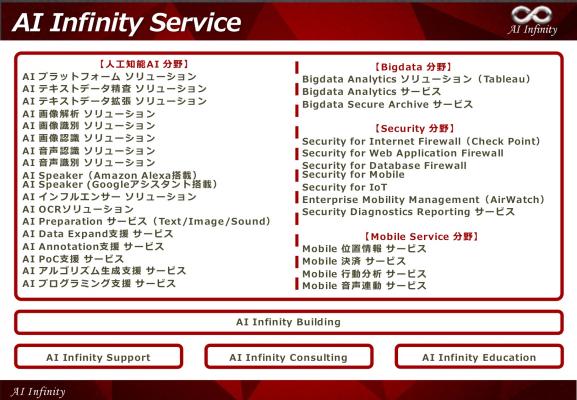 AI Infinity Service

AI Infinity

【人工知能AI 分野】
AI プラットフォーム ソリューション
AI テキストデータ精査 ソリューション
AI テキストデータ拡張 ソリューション
AI 画像解析 ソリューション
AI 画像識別 ソリューション
AI 画像認識 ソリューション
AI 音声認識 ソリューション
AI 音声識別 ソリューション
AI Speaker（Amazon Alexa搭載）
AI Speaker（Googleアシスタント搭載）
AI インフルエンサー ソリューション
AI OCRソリューション
AI Preparation サービス（Text/Image/Sound）
AI Data Expand支援 サービス
AI Annotation支援 サービス
AI PoC支援 サービス
AI アルゴリズム生成支援 サービス
AI プログラミング支援 サービス

【Bigdata 分野】
Bigdata Analytics ソリューション（Tableau）
Bigdata Analytics サービス
Bigdata Secure Archive サービス

【Security 分野】
Security for Internet Firewall（Check Point）
Security for Web Application Firewall
Security for Database Firewall
Security for Mobile
Security for IoT
Enterprise Mobility Management（AirWatch）
Security Diagnostics Reporting サービス

【Mobile Service 分野】
Mobile 位置情報 サービス
Mobile 決済 サービス
Mobile 行動分析 サービス
Mobile 音声連動 サービス

AI Infinity Building

AI Infinity Support

AI Infinity Consulting

AI Infinity Education

AI Infinity